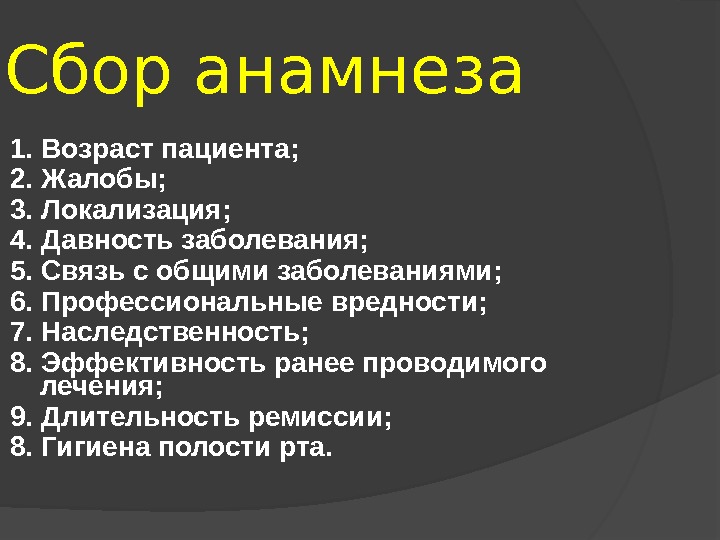 Сбор анамнеза

1. Возраст пациента;
2. Жалобы;
3. Локализация;
4. Давность заболевания;
5. Связь с общими заболеваниями;
6. Профессиональные вредности;
7. Наследственность;
8. Эффективность ранее проводимого лечения;
9. Длительность ремиссии;
8. Гигиена полости рта.